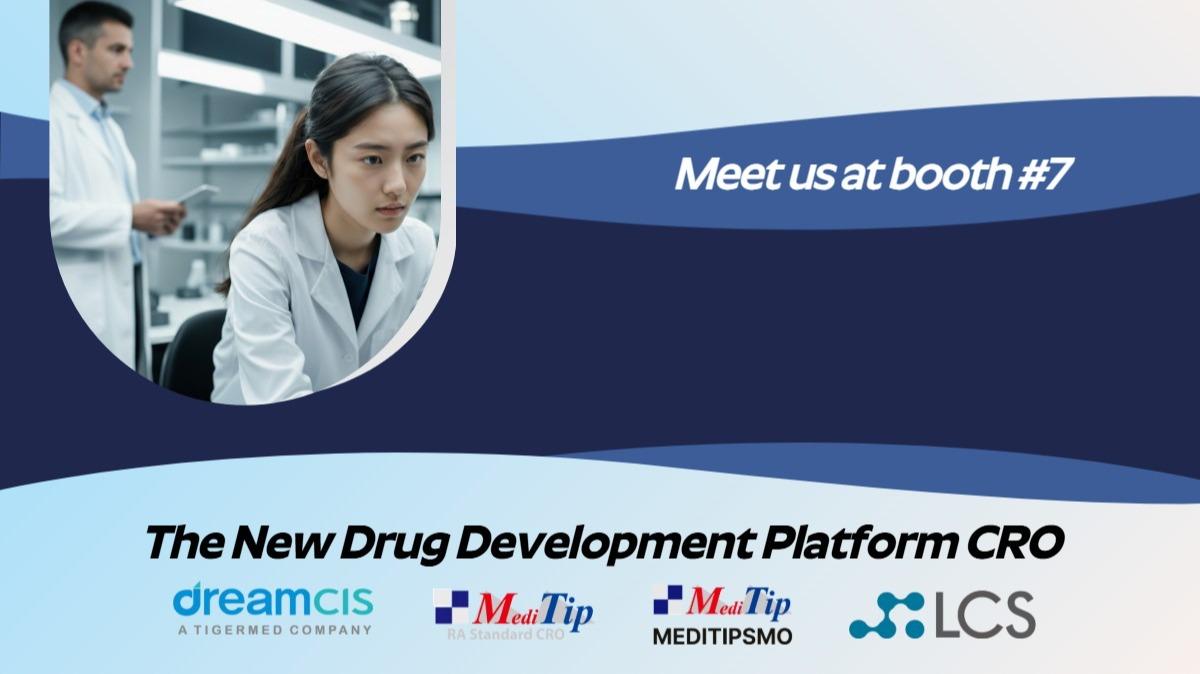 Meet us at booth #7

The New Drug Development Platform CRO

dreamcis
A TIGERMED COMPANY

MediTip
RA Standard CRO

MediTip
MEDITIPSMO

LCS